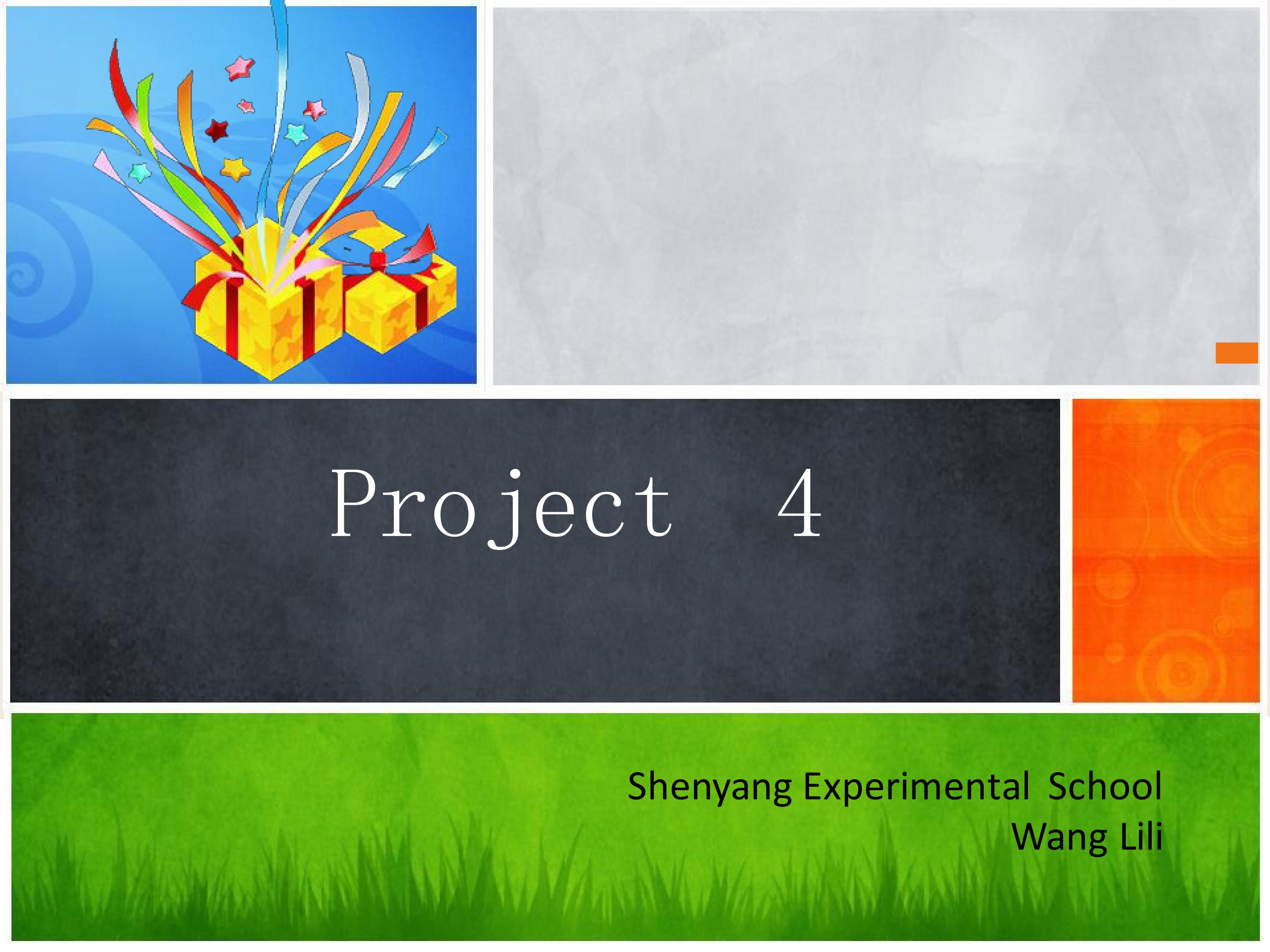 Project 4

Shenyang Experimental School
Wang Lili